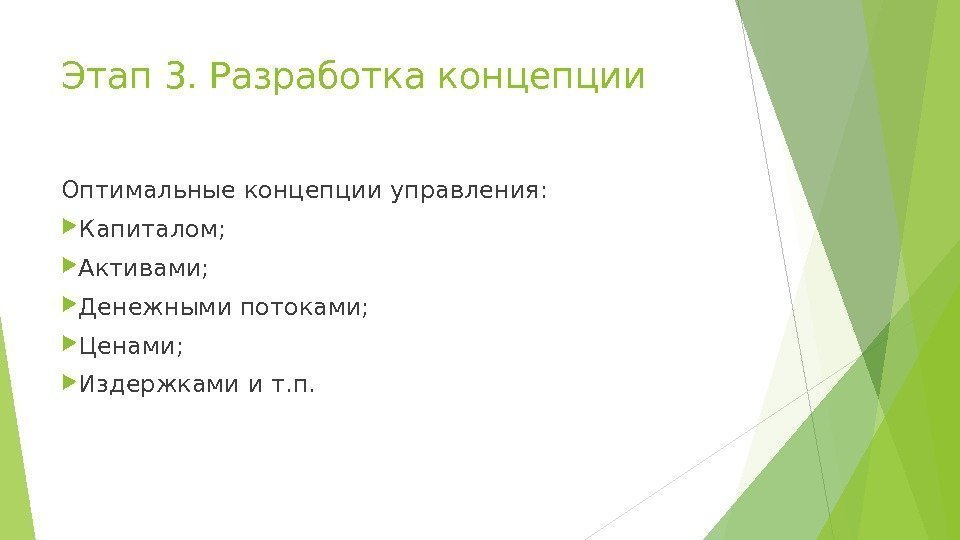 Этап 3. Разработка концепции

Оптимальные концепции управления:

Капиталом;

Активами;

Денежными потоками;

Ценами;

Издержками и т.п.